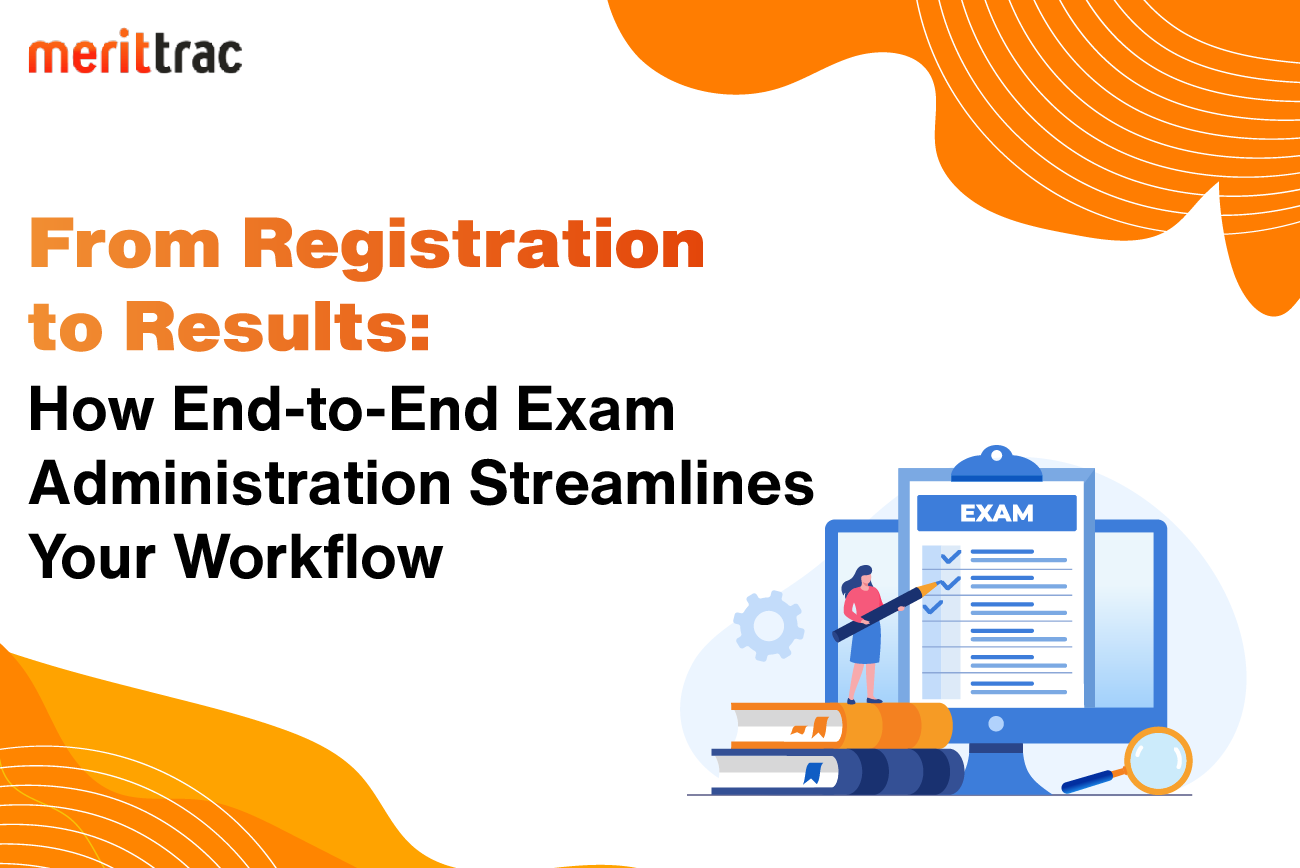 merittrac

From Registration to Results:
How End-to-End Exam Administration Streamlines Your Workflow

EXAM